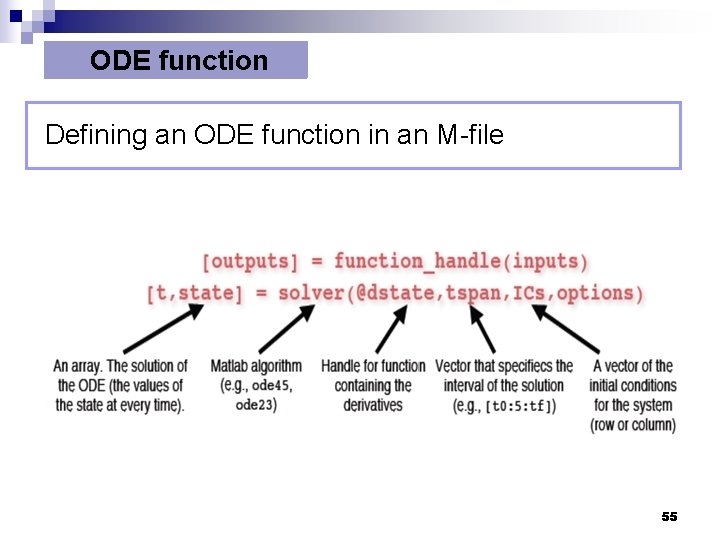 ODE function

Defining an ODE function in an M-file

[outputs] = function_handle(inputs)
[t,state] = solver(@dstate,tspan,ICs,options)

An array. The solution of the ODE (the values of the state at every time).

Matlab algorithm (e.g., ode45, ode23)

Handle for function containing the derivatives

Vector that specifiecs the interval of the solution (e.g., [t0:5:tf])

A vector of the initial conditions for the system (row or column)

55